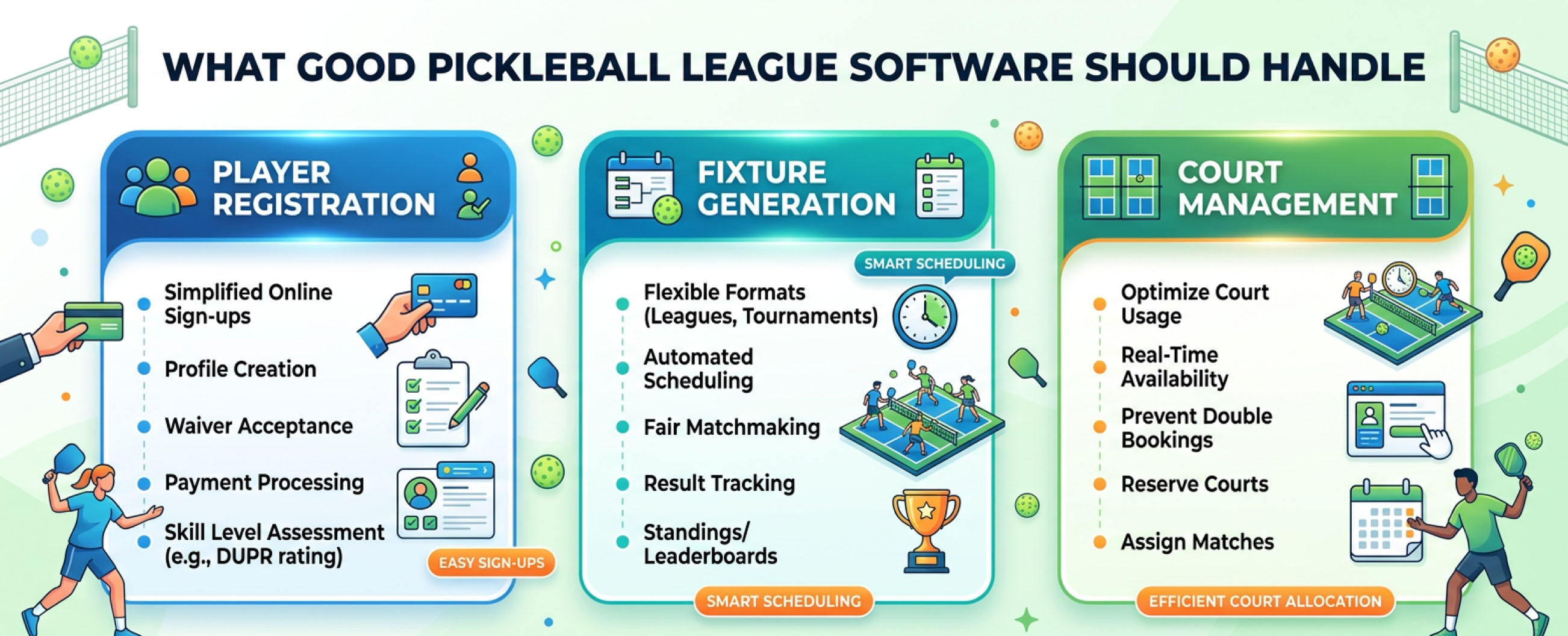 WHAT GOOD PICKLEBALL LEAGUE SOFTWARE SHOULD HANDLE

PLAYER REGISTRATION

Simplified Online Sign-ups

Profile Creation

Waiver Acceptance

Payment Processing

Skill Level Assessment (e.g., DUPR rating)

EASY SIGN-UPS

FIXTURE GENERATION

SMART SCHEDULING

Flexible Formats (Leagues, Tournaments)

Automated Scheduling

Fair Matchmaking

Result Tracking

Standings/ Leaderboards

SMART SCHEDULING

COURT MANAGEMENT

Optimize Court Usage

Real-Time Availability

Prevent Double Bookings

Reserve Courts

Assign Matches

EFFICIENT COURT ALLOCATION